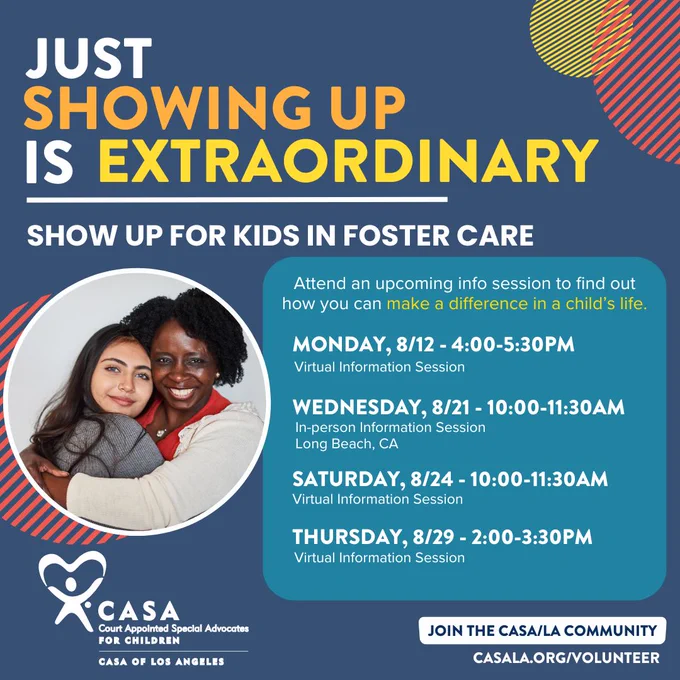 JUST SHOWING UP IS EXTRAORDINARY

SHOW UP FOR KIDS IN FOSTER CARE

Attend an upcoming info session to find out how you can make a difference in a child's life.

MONDAY, 8/12 - 4:00-5:30PM
Virtual Information Session

WEDNESDAY, 8/21 - 10:00-11:30AM
In-person Information Session
Long Beach, CA

SATURDAY, 8/24 - 10:00-11:30AM
Virtual Information Session

THURSDAY, 8/29 - 2:00-3:30PM
Virtual Information Session

CASA
Court Appointed Special Advocates
FOR CHILDREN
CASA OF LOS ANGELES

JOIN THE CASA/LA COMMUNITY
CASALA.ORG/VOLUNTEER